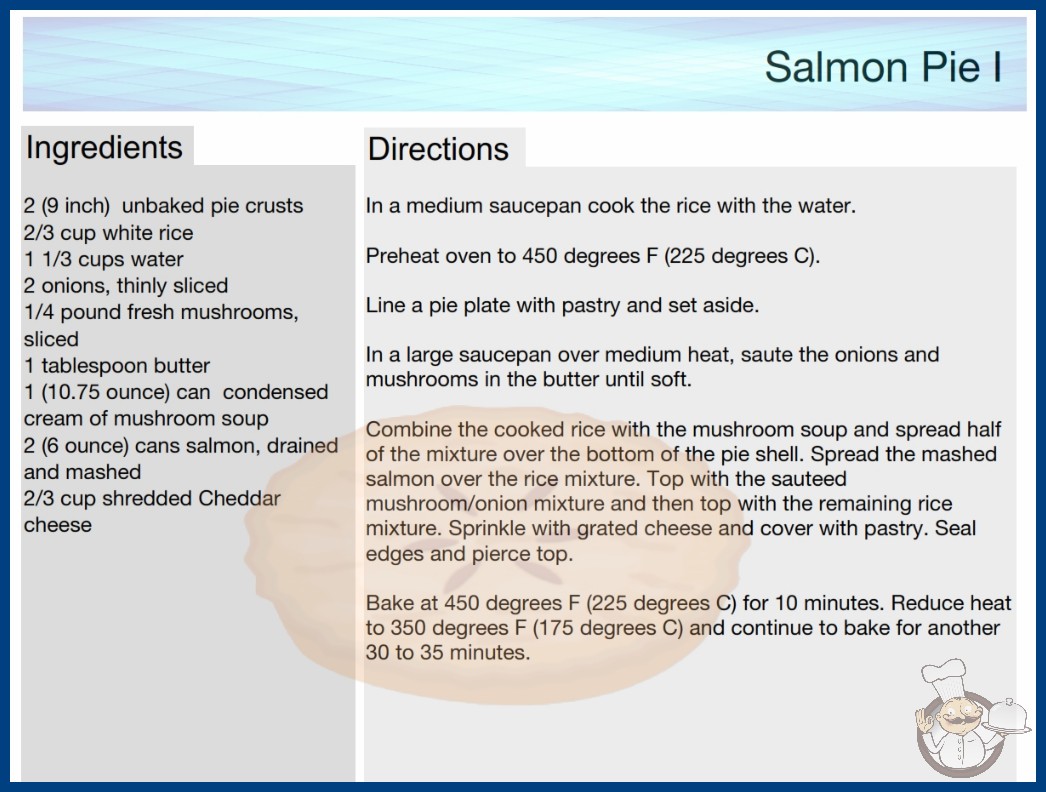 Salmon Pie I

Ingredients

2 (9 inch) unbaked pie crusts
2/3 cup white rice
1 1/3 cups water
2 onions, thinly sliced
1/4 pound fresh mushrooms, sliced
1 tablespoon butter
1 (10.75 ounce) can condensed cream of mushroom soup
2 (6 ounce) cans salmon, drained and mashed
2/3 cup shredded Cheddar cheese

Directions

In a medium saucepan cook the rice with the water.

Preheat oven to 450 degrees F (225 degrees C).

Line a pie plate with pastry and set aside.

In a large saucepan over medium heat, saute the onions and mushrooms in the butter until soft.

Combine the cooked rice with the mushroom soup and spread half of the mixture over the bottom of the pie shell. Spread the mashed salmon over the rice mixture. Top with the sauteed mushroom/onion mixture and then top with the remaining rice mixture. Sprinkle with grated cheese and cover with pastry. Seal edges and pierce top.

Bake at 450 degrees F (225 degrees C) for 10 minutes. Reduce heat to 350 degrees F (175 degrees C) and continue to bake for another 30 to 35 minutes.